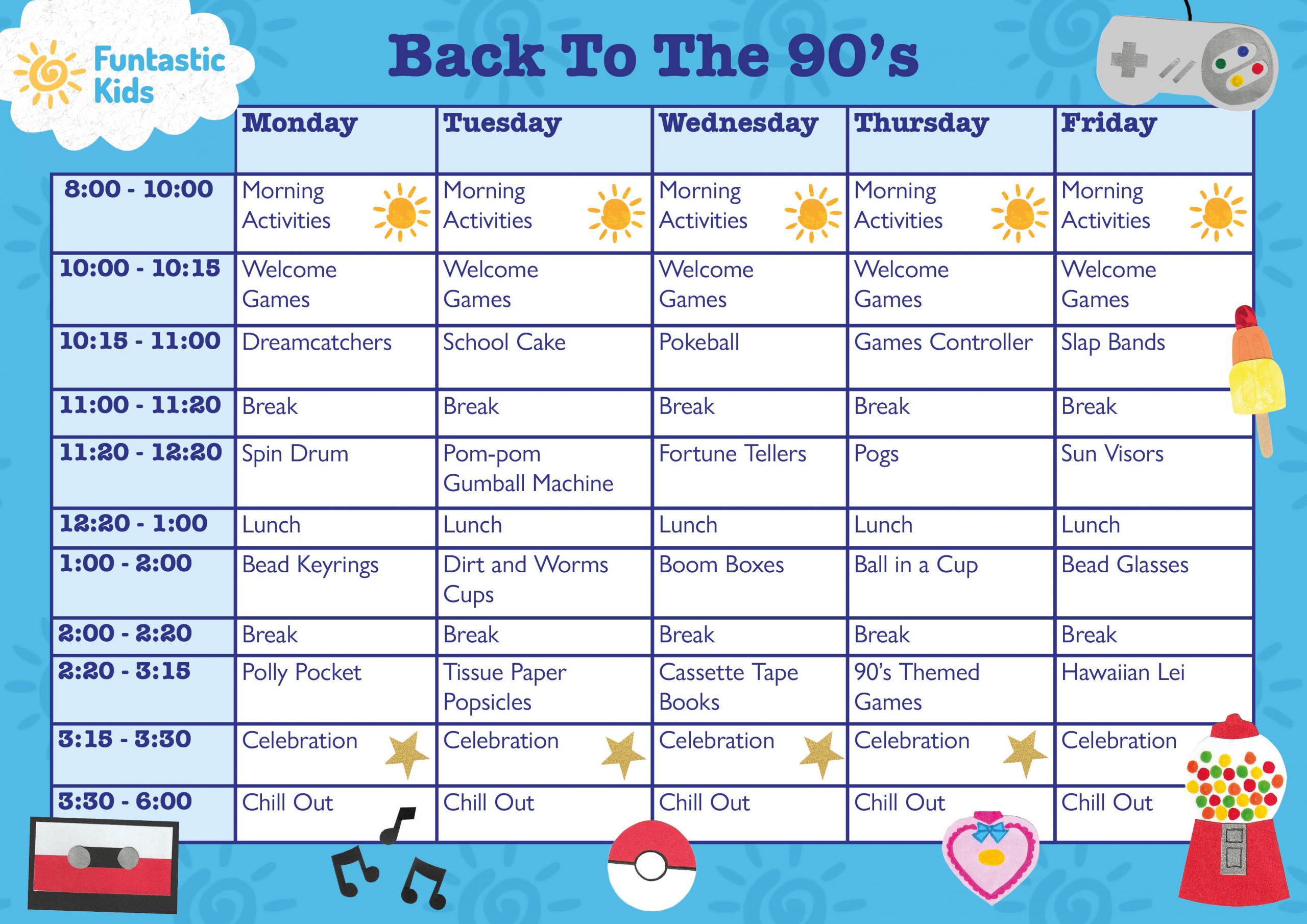 Funtastic Kids

Back To The 90's

| | Monday | Tuesday | Wednesday | Thursday | Friday |
|---|---|---|---|---|---|
| 8:00 - 10:00 | Morning Activities | Morning Activities | Morning Activities | Morning Activities | Morning Activities |
| 10:00 - 10:15 | Welcome Games | Welcome Games | Welcome Games | Welcome Games | Welcome Games |
| 10:15 - 11:00 | Dreamcatchers | School Cake | Pokeball | Games Controller | Slap Bands |
| 11:00 - 11:20 | Break | Break | Break | Break | Break |
| 11:20 - 12:20 | Spin Drum | Pom-pom Gumball Machine | Fortune Tellers | Pogs | Sun Visors |
| 12:20 - 1:00 | Lunch | Lunch | Lunch | Lunch | Lunch |
| 1:00 - 2:00 | Bead Keyrings | Dirt and Worms Cups | Boom Boxes | Ball in a Cup | Bead Glasses |
| 2:00 - 2:20 | Break | Break | Break | Break | Break |
| 2:20 - 3:15 | Polly Pocket | Tissue Paper Popsicles | Cassette Tape Books | 90's Themed Games | Hawaiian Lei |
| 3:15 - 3:30 | Celebration | Celebration | Celebration | Celebration | Celebration |
| 3:30 - 6:00 | Chill Out | Chill Out | Chill Out | Chill Out | Chill Out |